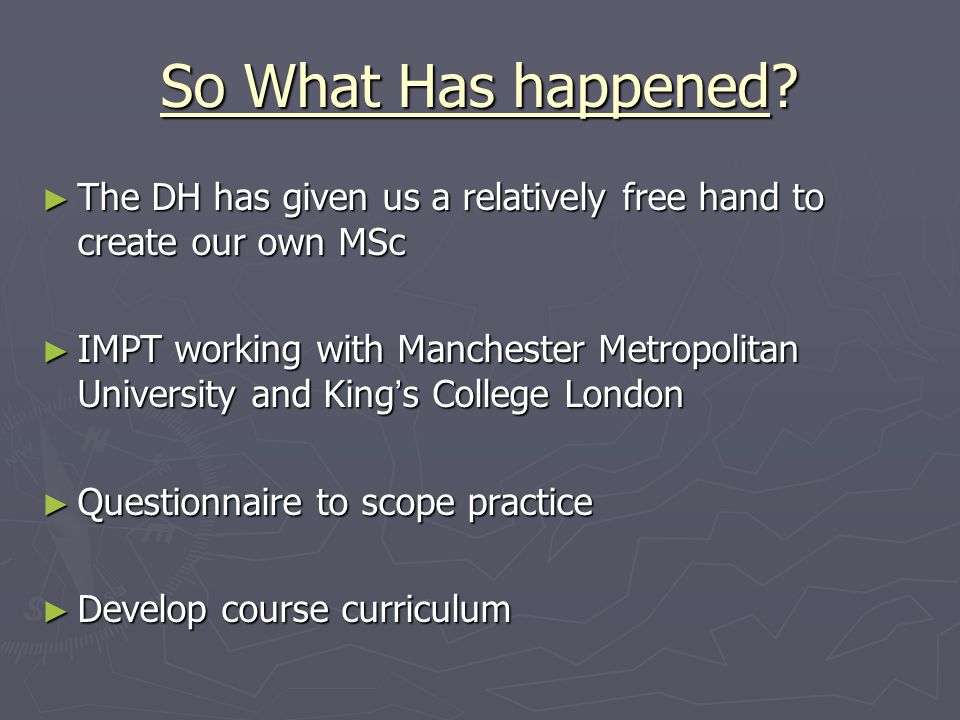 So What Has happened?

► The DH has given us a relatively free hand to create our own MSc

► IMPT working with Manchester Metropolitan University and King's College London

► Questionnaire to scope practice

► Develop course curriculum